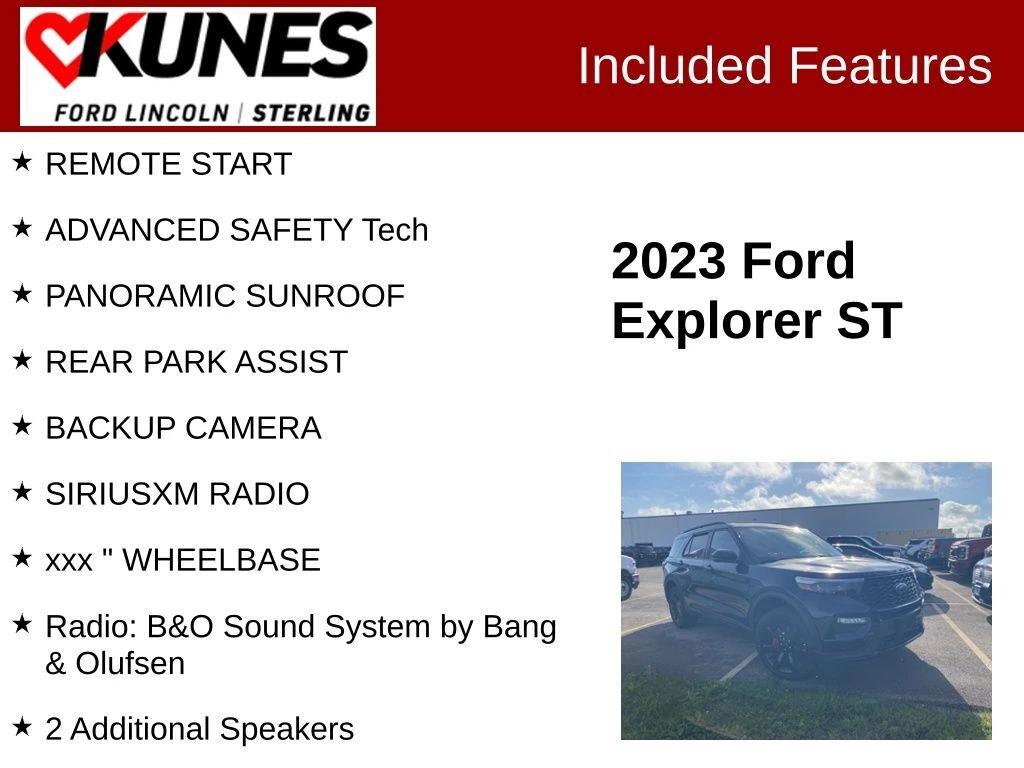 KUNES
FORD LINCOLN | STERLING

Included Features

★ REMOTE START

★ ADVANCED SAFETY Tech

★ PANORAMIC SUNROOF

★ REAR PARK ASSIST

★ BACKUP CAMERA

★ SIRIUSXM RADIO

★ xxx " WHEELBASE

★ Radio: B&O Sound System by Bang & Olufsen

★ 2 Additional Speakers

2023 Ford Explorer ST